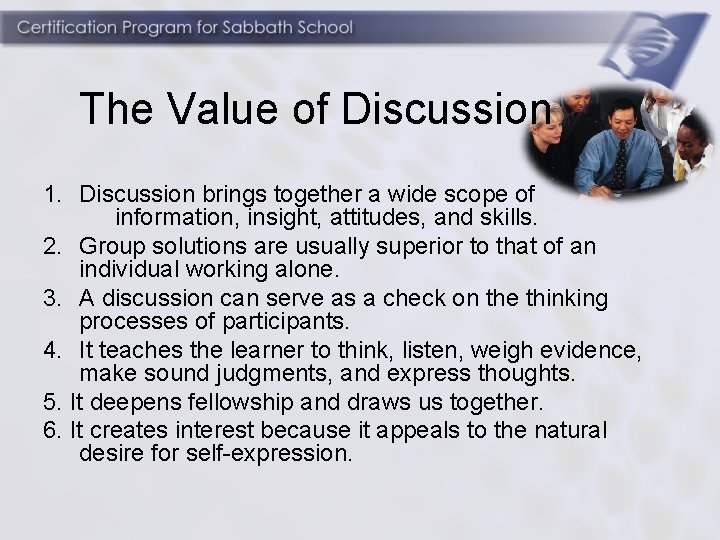 Certification Program for Sabbath School

The Value of Discussion

1. Discussion brings together a wide scope of information, insight, attitudes, and skills.
2. Group solutions are usually superior to that of an individual working alone.
3. A discussion can serve as a check on the thinking processes of participants.
4. It teaches the learner to think, listen, weigh evidence, make sound judgments, and express thoughts.
5. It deepens fellowship and draws us together.
6. It creates interest because it appeals to the natural desire for self-expression.